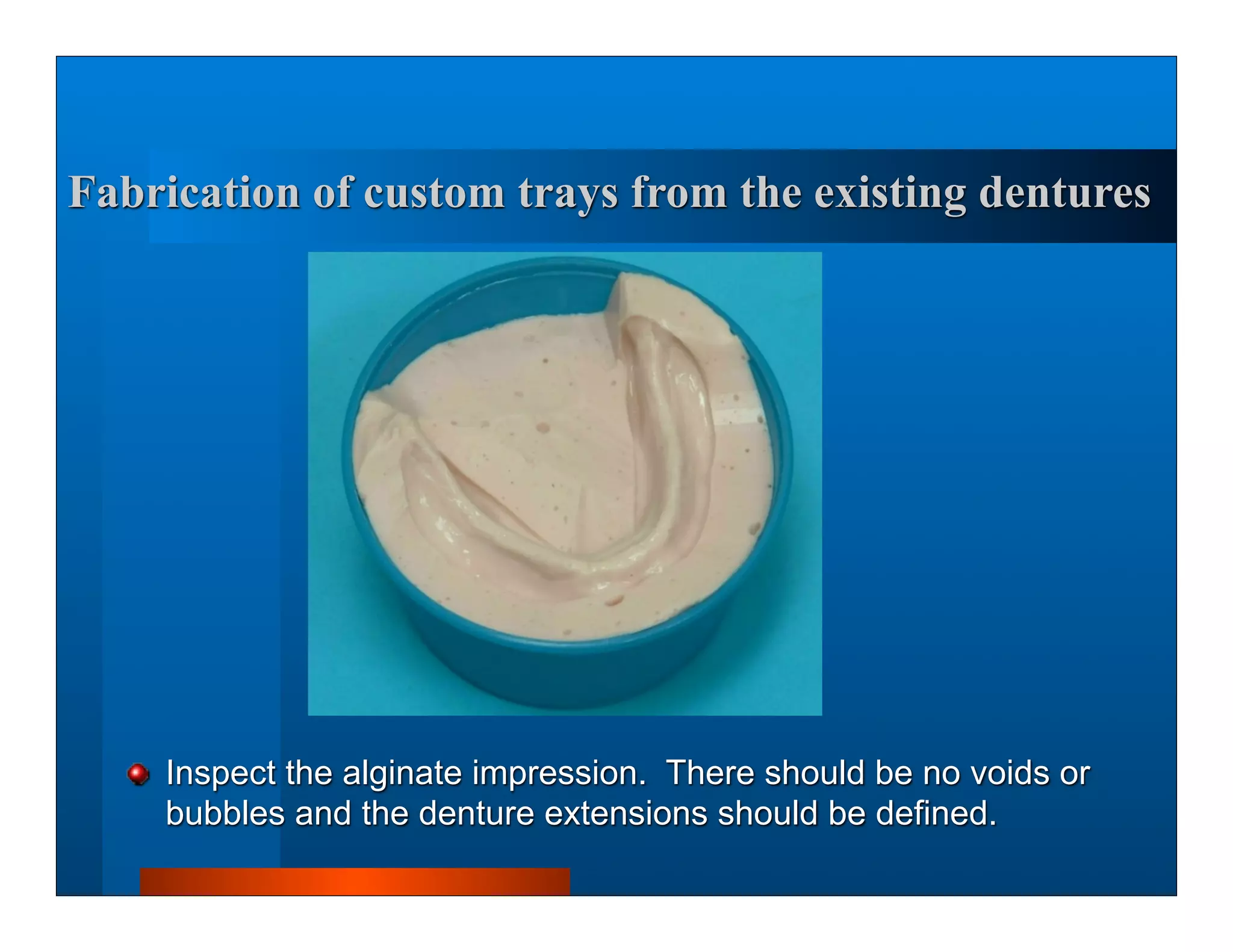 Fabrication of custom trays from the existing dentures

Inspect the alginate impression.  There should be no voids or bubbles and the denture extensions should be defined.